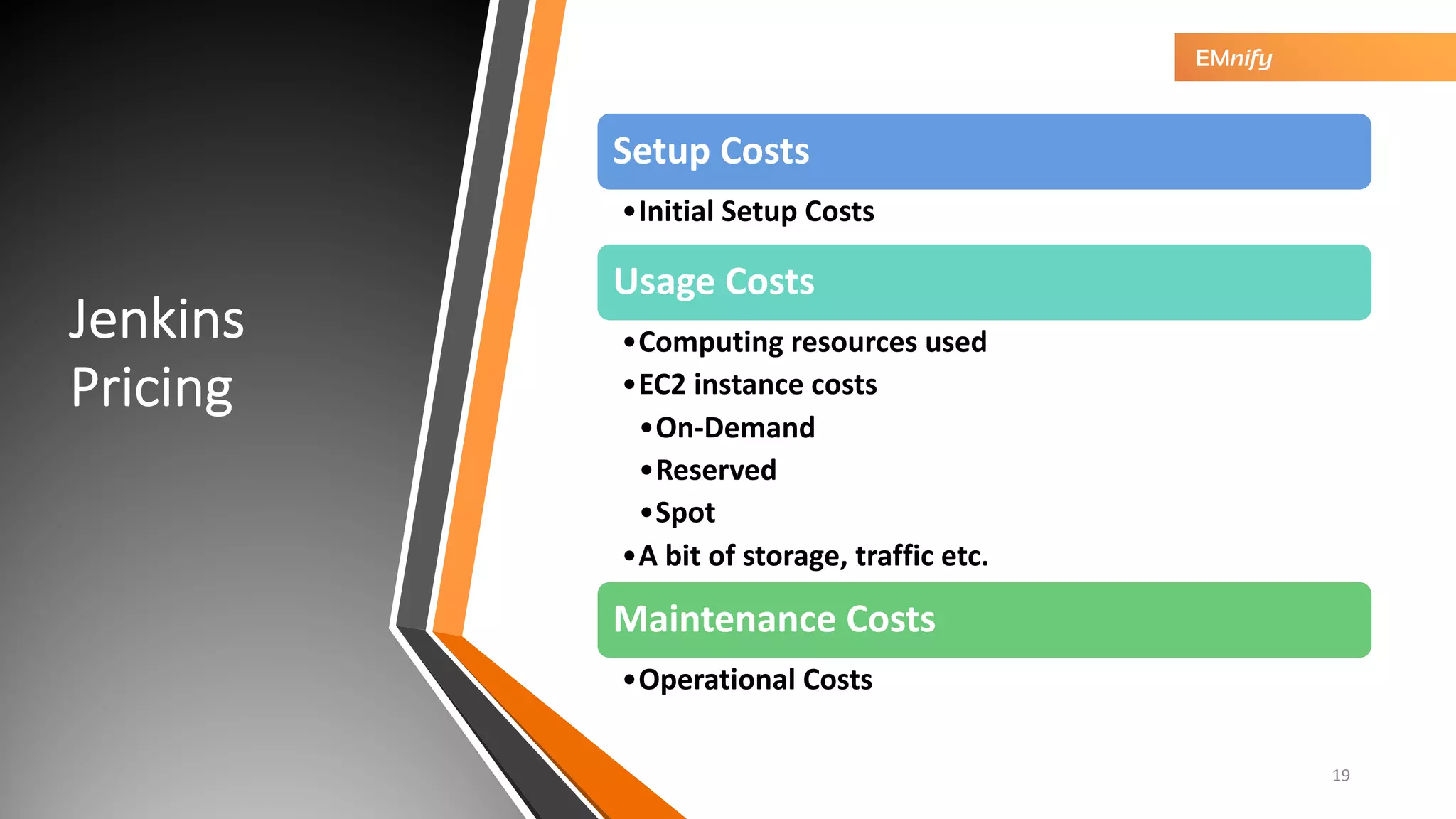 Jenkins Pricing

EMnify

Setup Costs

• Initial Setup Costs

Usage Costs

• Computing resources used
• EC2 instance costs
  • On-Demand
  • Reserved
  • Spot
• A bit of storage, traffic etc.

Maintenance Costs

• Operational Costs

19